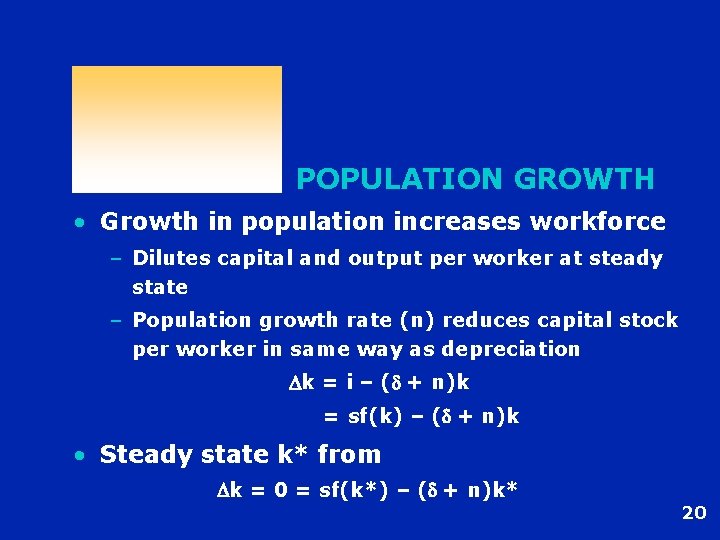 POPULATION GROWTH

• Growth in population increases workforce
 – Dilutes capital and output per worker at steady state
 – Population growth rate (n) reduces capital stock per worker in same way as depreciation

$\Delta k = i - (\delta + n)k$

$= sf(k) - (\delta + n)k$

• Steady state k* from

$\Delta k = 0 = sf(k^*) - (\delta + n)k^*$

20